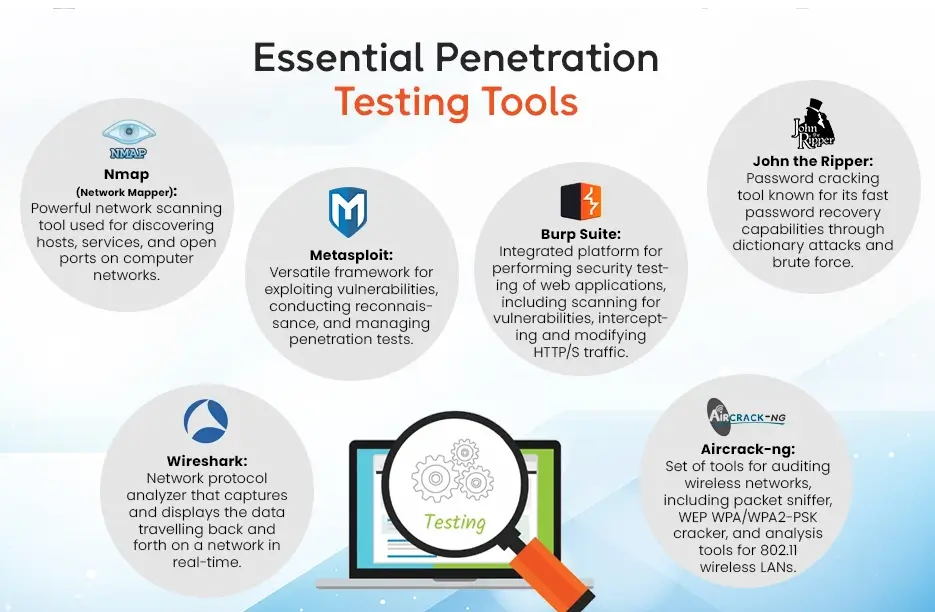 Essential Penetration Testing Tools

NMAP

Nmap (Network Mapper): Powerful network scanning tool used for discovering hosts, services, and open ports on computer networks.

Metasploit: Versatile framework for exploiting vulnerabilities, conducting reconnaissance, and managing penetration tests.

Burp Suite: Integrated platform for performing security testing of web applications, including scanning for vulnerabilities, intercepting and modifying HTTP/S traffic.

John the Ripper

John the Ripper: Password cracking tool known for its fast password recovery capabilities through dictionary attacks and brute force.

Wireshark: Network protocol analyzer that captures and displays the data travelling back and forth on a network in real-time.

Testing

AIRCRACK-NG

Aircrack-ng: Set of tools for auditing wireless networks, including packet sniffer, WEP WPA/WPA2-PSK cracker, and analysis tools for 802.11 wireless LANs.